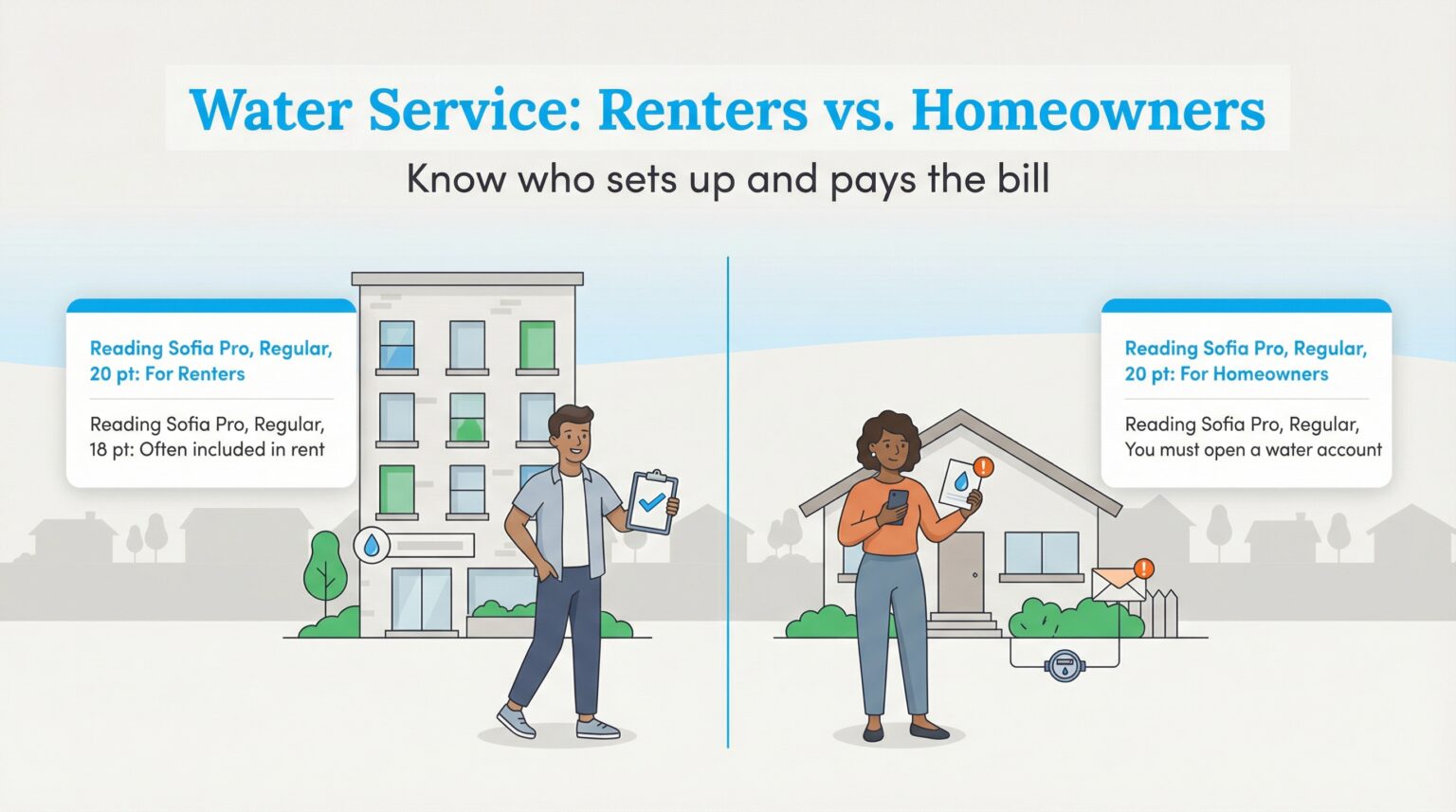 Water Service: Renters vs. Homeowners

Know who sets up and pays the bill

Reading Sofia Pro, Regular, 20 pt: For Renters

Reading Sofia Pro, Regular, 18 pt: Often included in rent

Reading Sofia Pro, Regular, 20 pt: For Homeowners

Reading Sofia Pro, Regular, You must open a water account